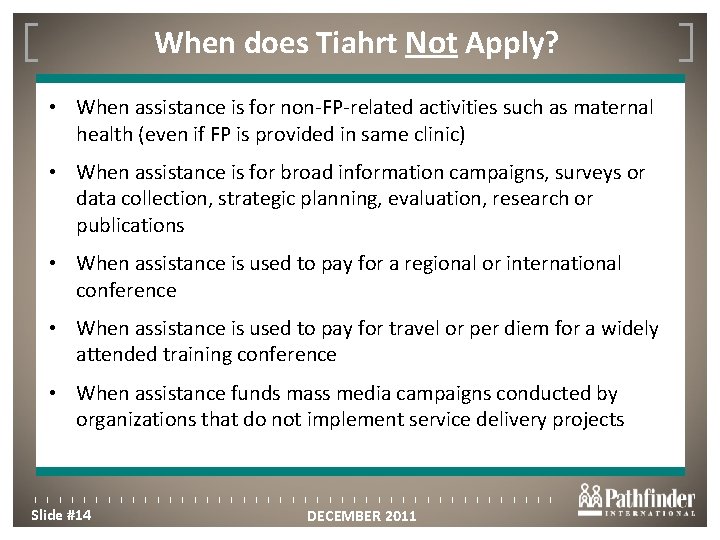 When does Tiahrt Not Apply?

• When assistance is for non-FP-related activities such as maternal health (even if FP is provided in same clinic)

• When assistance is for broad information campaigns, surveys or data collection, strategic planning, evaluation, research or publications

• When assistance is used to pay for a regional or international conference

• When assistance is used to pay for travel or per diem for a widely attended training conference

• When assistance funds mass media campaigns conducted by organizations that do not implement service delivery projects

Slide #14

DECEMBER 2011

Pathfinder
INTERNATIONAL